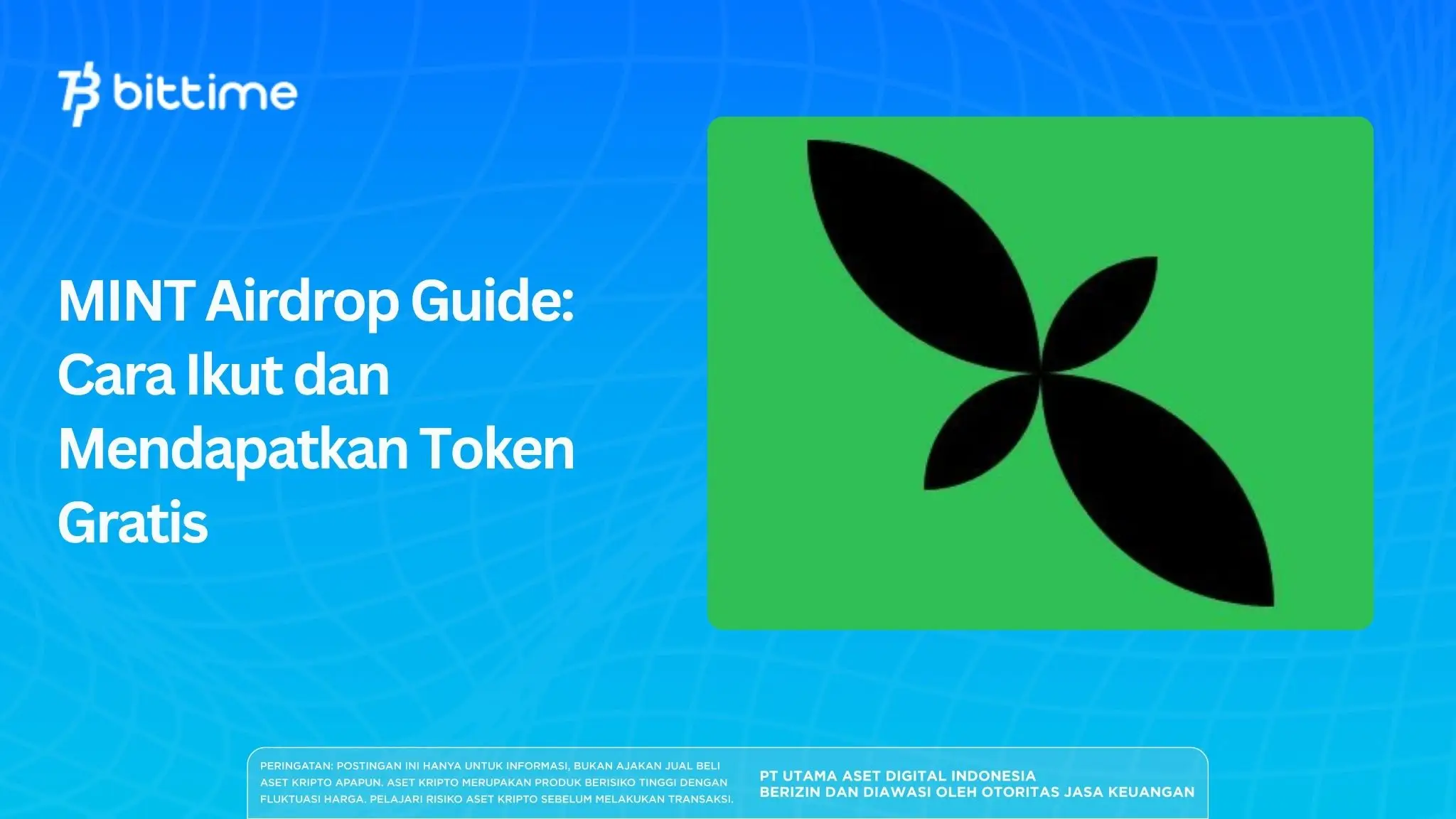 bittime

MINT Airdrop Guide: Cara Ikut dan Mendapatkan Token Gratis

PERINGATAN: POSTINGAN INI HANYA UNTUK INFORMASI, BUKAN AJAKAN JUAL BELI ASET KRIPTO APAPUN. ASET KRIPTO MERUPAKAN PRODUK BERISIKO TINGGI DENGAN FLUKTUASI HARGA. PELAJARI RISIKO ASET KRIPTO SEBELUM MELAKUKAN TRANSAKSI.

PT UTAMA ASET DIGITAL INDONESIA
BERIZIN DAN DIAWASI OLEH OTORITAS JASA KEUANGAN